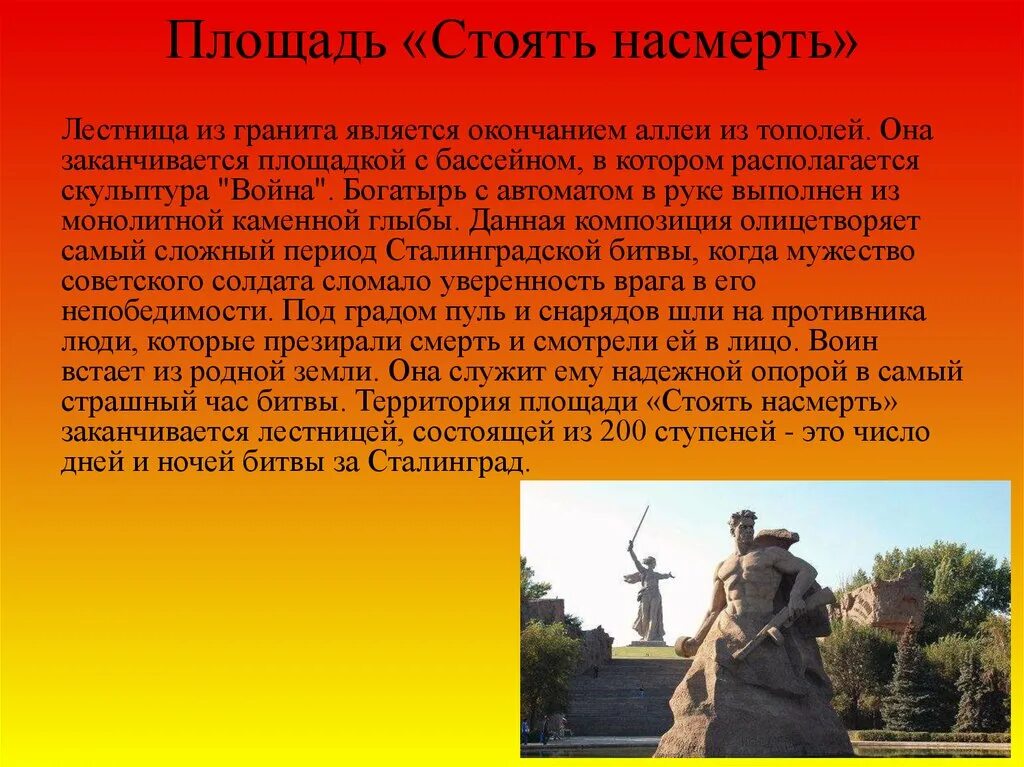 Площадь «Стоять насмерть»

Лестница из гранита является окончанием аллеи из тополей. Она заканчивается площадкой с бассейном, в котором располагается скульптура "Война". Богатырь с автоматом в руке выполнен из монолитной каменной глыбы. Данная композиция олицетворяет самый сложный период Сталинградской битвы, когда мужество советского солдата сломало уверенность врага в его непобедимости. Под градом пуль и снарядов шли на противника люди, которые презирали смерть и смотрели ей в лицо. Воин встает из родной земли. Она служит ему надежной опорой в самый страшный час битвы. Территория площади «Стоять насмерть» заканчивается лестницей, состоящей из 200 ступеней - это число дней и ночей битвы за Сталинград.